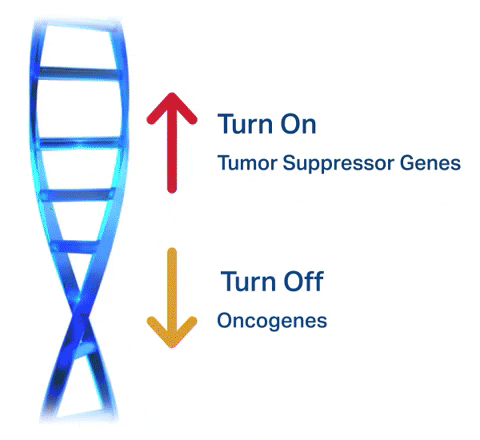 Turn On
Tumor Suppressor Genes

Turn Off
Oncogenes